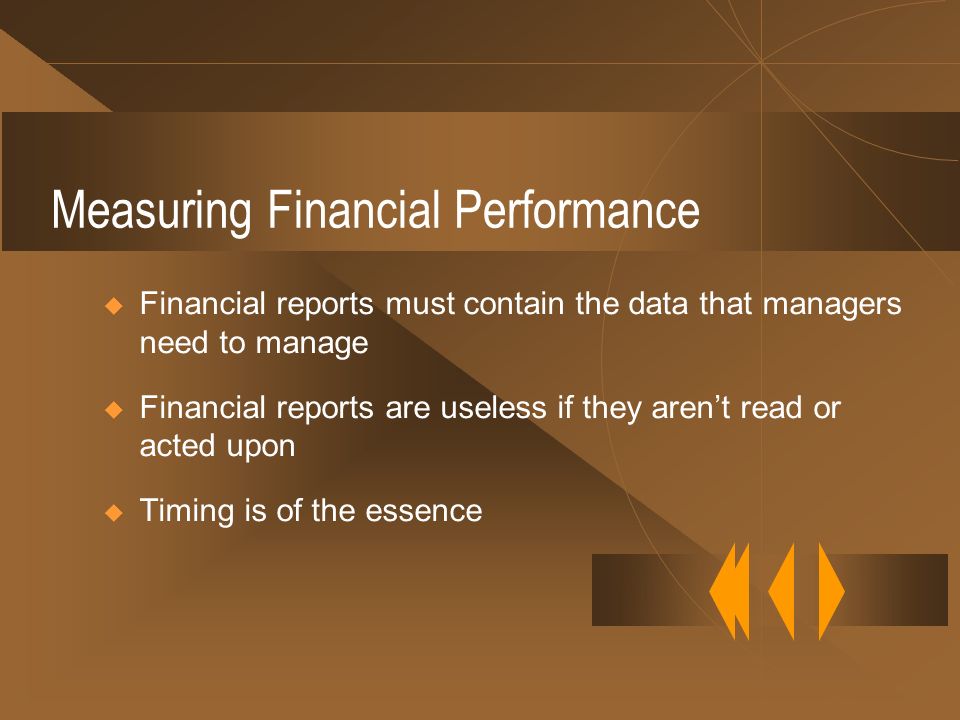 Measuring Financial Performance

Financial reports must contain the data that managers need to manage

Financial reports are useless if they aren’t read or acted upon

Timing is of the essence